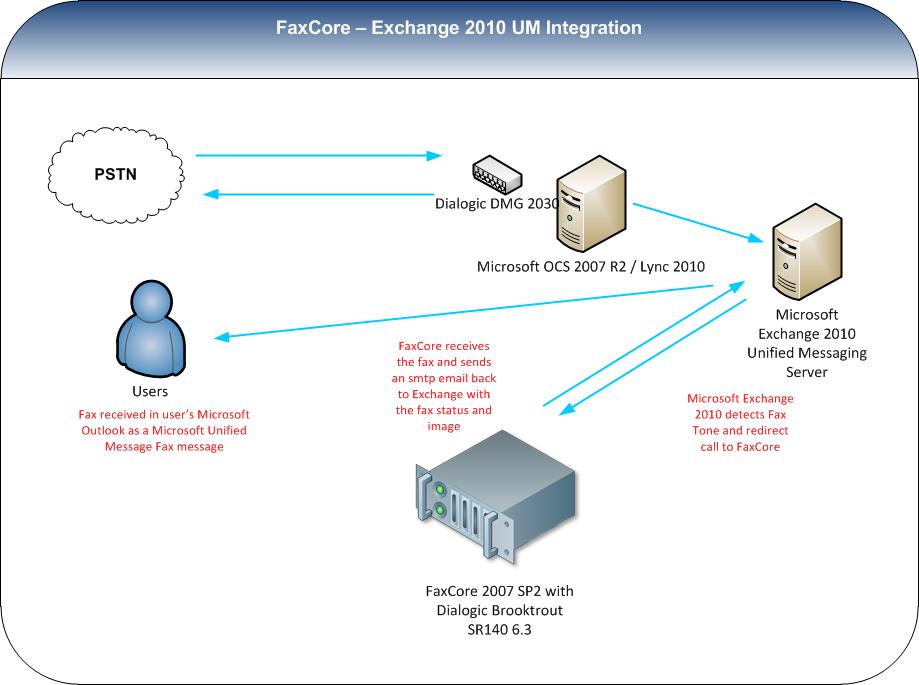 FaxCore – Exchange 2010 UM Integration

PSTN

Dialogic DMG 2030

Microsoft OCS 2007 R2 / Lync 2010

Microsoft Exchange 2010 Unified Messaging Server

Users

Fax received in user's Microsoft Outlook as a Microsoft Unified Message Fax message

FaxCore receives the fax and sends an smtp email back to Exchange with the fax status and image

Microsoft Exchange 2010 detects Fax Tone and redirect call to FaxCore

FaxCore 2007 SP2 with Dialogic Brooktrout SR140 6.3